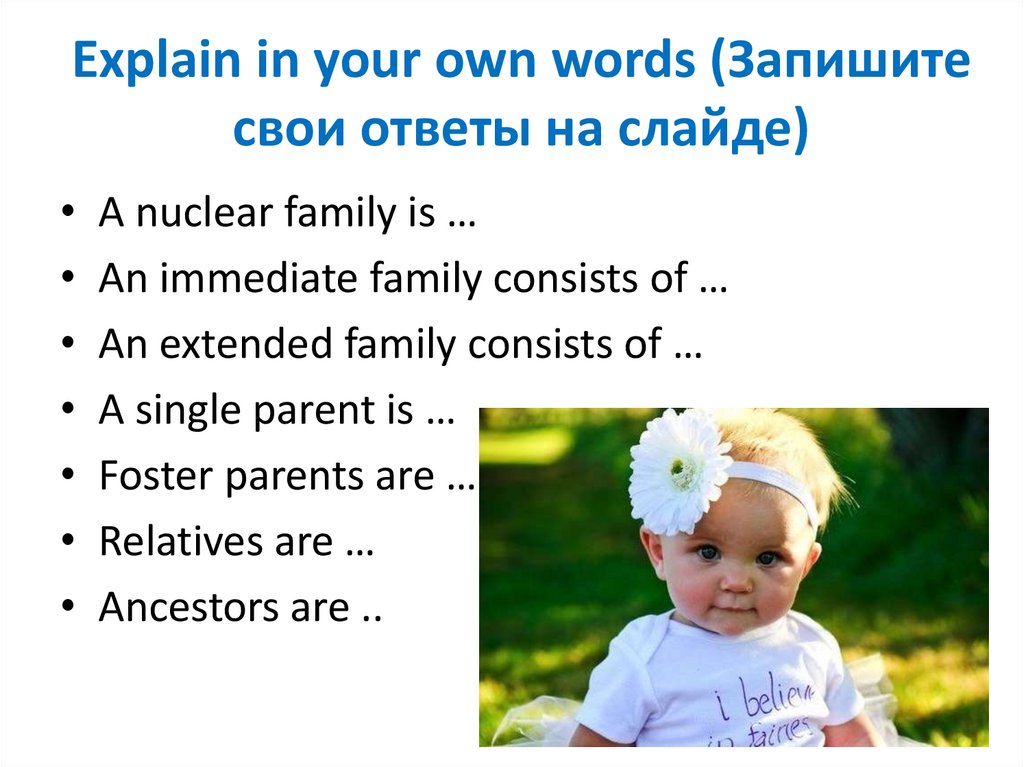 Explain in your own words (Запишите свои ответы на слайде)

• A nuclear family is …
• An immediate family consists of …
• An extended family consists of …
• A single parent is …
• Foster parents are …
• Relatives are …
• Ancestors are ..

i believe in fairies